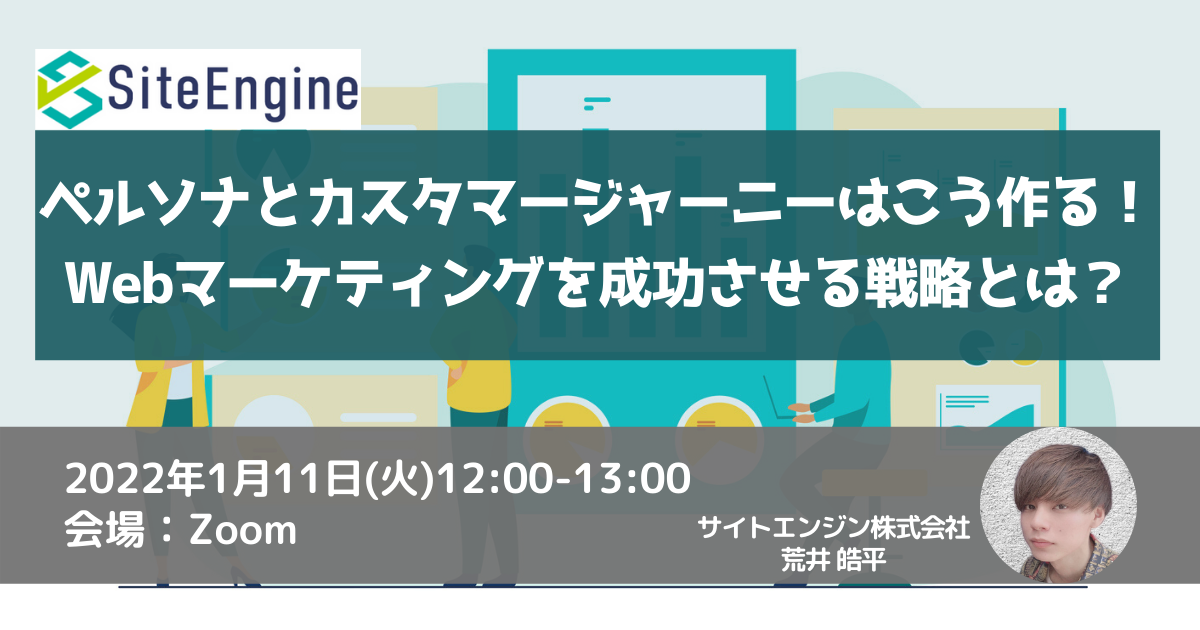 SiteEngine

ペルソナとカスタマージャーニーはこう作る！
Webマーケティングを成功させる戦略とは？

2022年1月11日(火)12:00-13:00
会場：Zoom

サイトエンジン株式会社
荒井 皓平